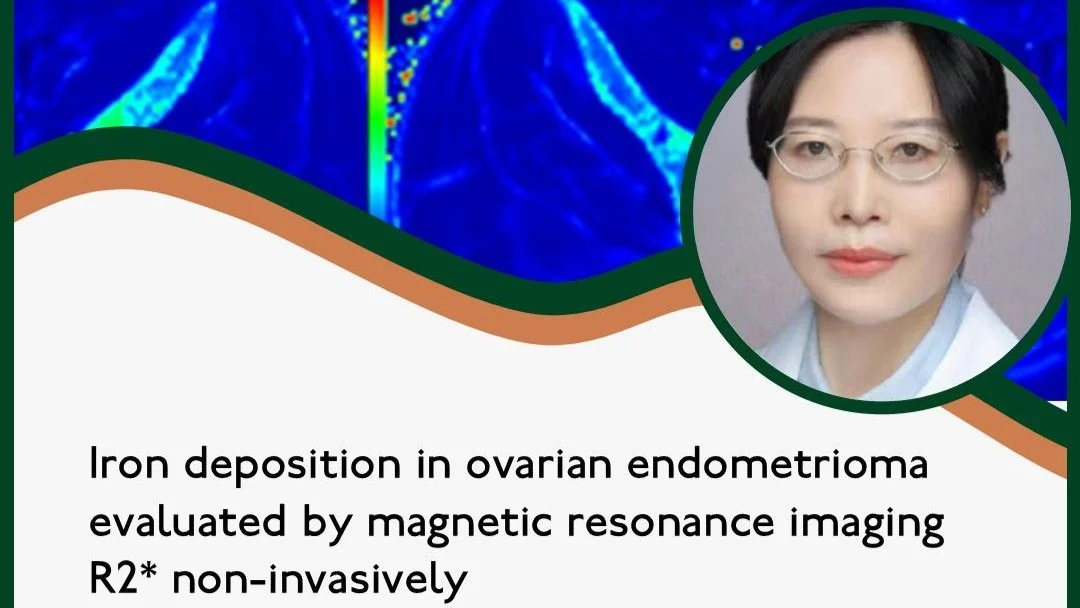 Iron deposition in ovarian endometrioma evaluated by magnetic resonance imaging R2* non-invasively